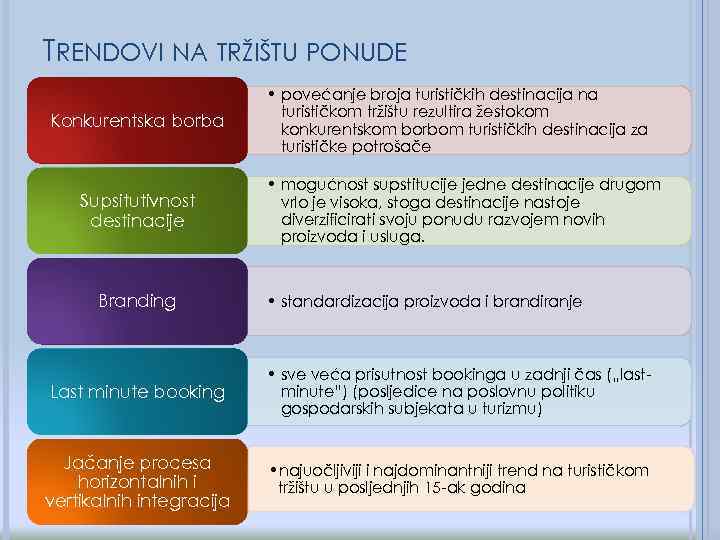 TRENDOVI NA TRŽIŠTU PONUDE

Konkurentska borba

• povećanje broja turističkih destinacija na turističkom tržištu rezultira žestokom konkurentskom borbom turističkih destinacija za turističke potrošače

Supsitutivnost destinacije

• mogućnost supstitucije jedne destinacije drugom vrlo je visoka, stoga destinacije nastoje diverzificirati svoju ponudu razvojem novih proizvoda i usluga.

Branding

• standardizacija proizvoda i brandiranje

Last minute booking

• sve veća prisutnost bookinga u zadnji čas („last-minute") (posljedice na poslovnu politiku gospodarskih subjekata u turizmu)

Jačanje procesa horizontalnih i vertikalnih integracija

• najuočljiviji i najdominantniji trend na turističkom tržištu u posljednjih 15-ak godina